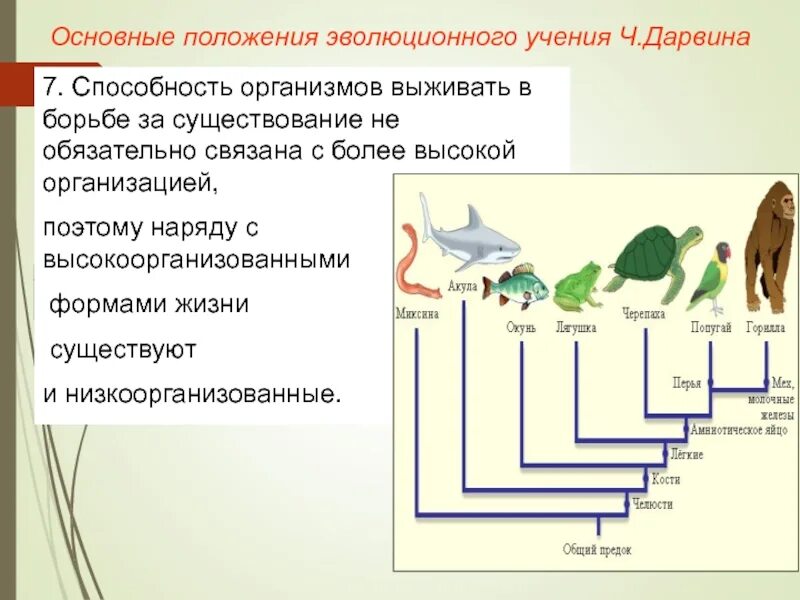 Основные положения эволюционного учения Ч.Дарвина

7. Способность организмов выживать в борьбе за существование не обязательно связана с более высокой организацией,

поэтому наряду с высокоорганизованными

формами жизни

существуют

и низкоорганизованные.

Миксина
Акула
Окунь
Лягушка
Черепаха
Попугай
Горилла
Перья
Мех, молочные железы
Амниотическое яйцо
Лёгкие
Кости
Челюсти
Общий предок